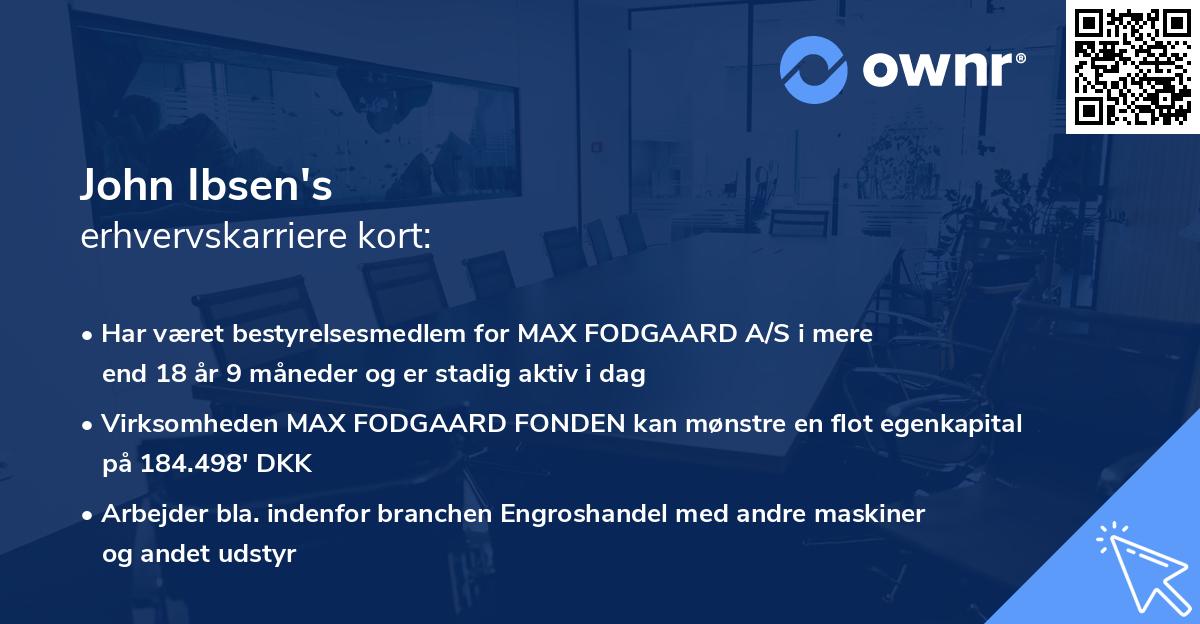 ownr®

John Ibsen's
erhvervskarriere kort:

• Har været bestyrelsesmedlem for MAX FODGAARD A/S i mere end 18 år 9 måneder og er stadig aktiv i dag

• Virksomheden MAX FODGAARD FONDEN kan mønstre en flot egenkapital på 184.498' DKK

• Arbejder bla. indenfor branchen Engroshandel med andre maskiner og andet udstyr